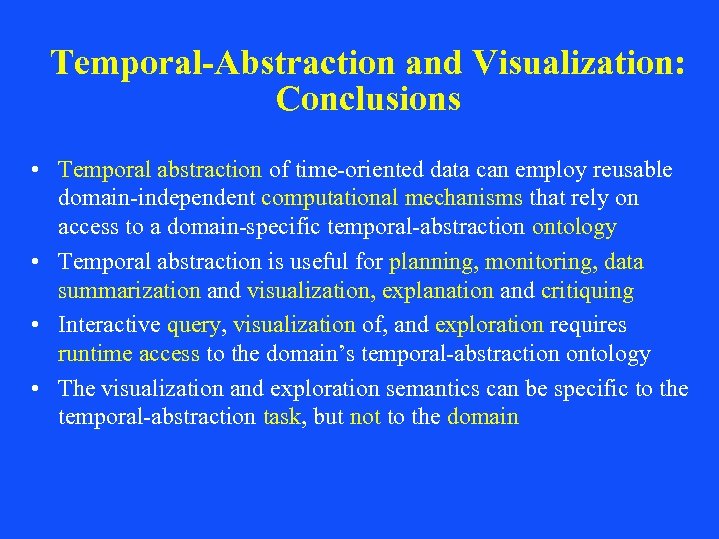 Temporal-Abstraction and Visualization: Conclusions

• Temporal abstraction of time-oriented data can employ reusable domain-independent computational mechanisms that rely on access to a domain-specific temporal-abstraction ontology
• Temporal abstraction is useful for planning, monitoring, data summarization and visualization, explanation and critiquing
• Interactive query, visualization of, and exploration requires runtime access to the domain's temporal-abstraction ontology
• The visualization and exploration semantics can be specific to the temporal-abstraction task, but not to the domain